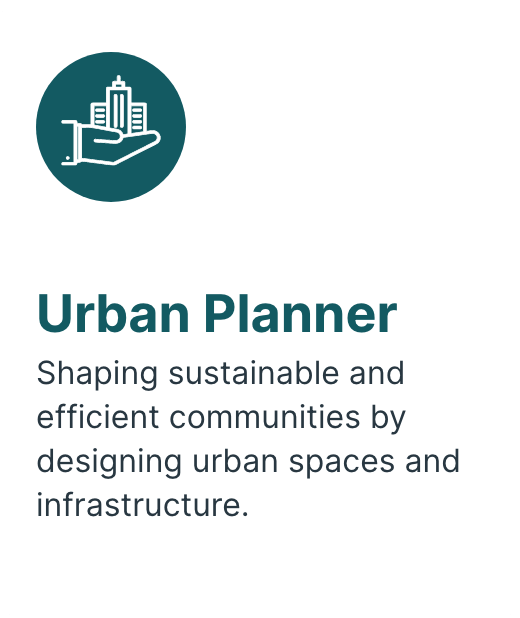 Urban Planner

Shaping sustainable and efficient communities by designing urban spaces and infrastructure.